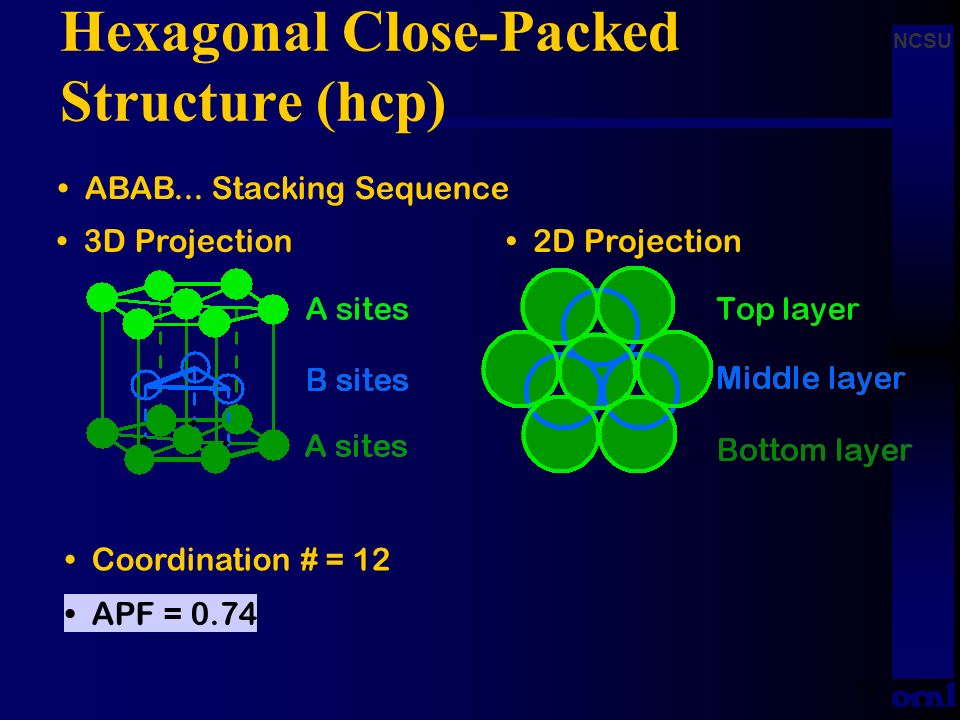 Hexagonal Close-Packed Structure (hcp)

NCSU

• ABAB... Stacking Sequence

• 3D Projection

A sites

B sites

A sites

• 2D Projection

Top layer

Middle layer

Bottom layer

• Coordination # = 12

• APF = 0.74

ornl